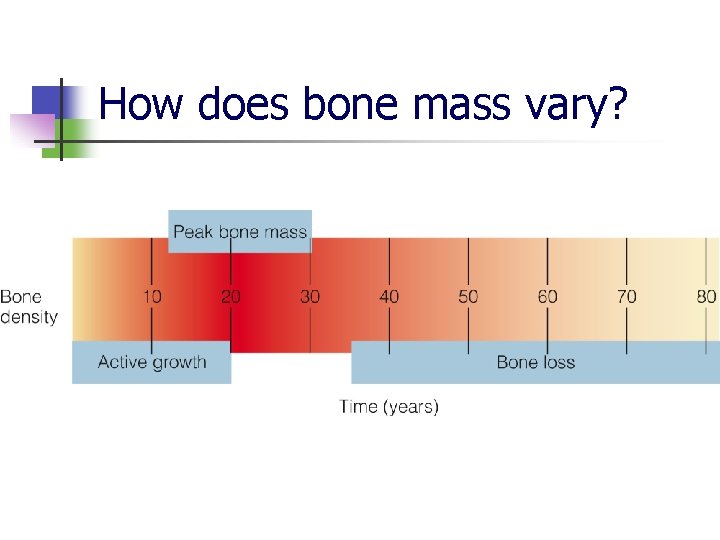 How does bone mass vary?

Peak bone mass

Bone density

10 20 30 40 50 60 70 80

Active growth

Bone loss

Time (years)